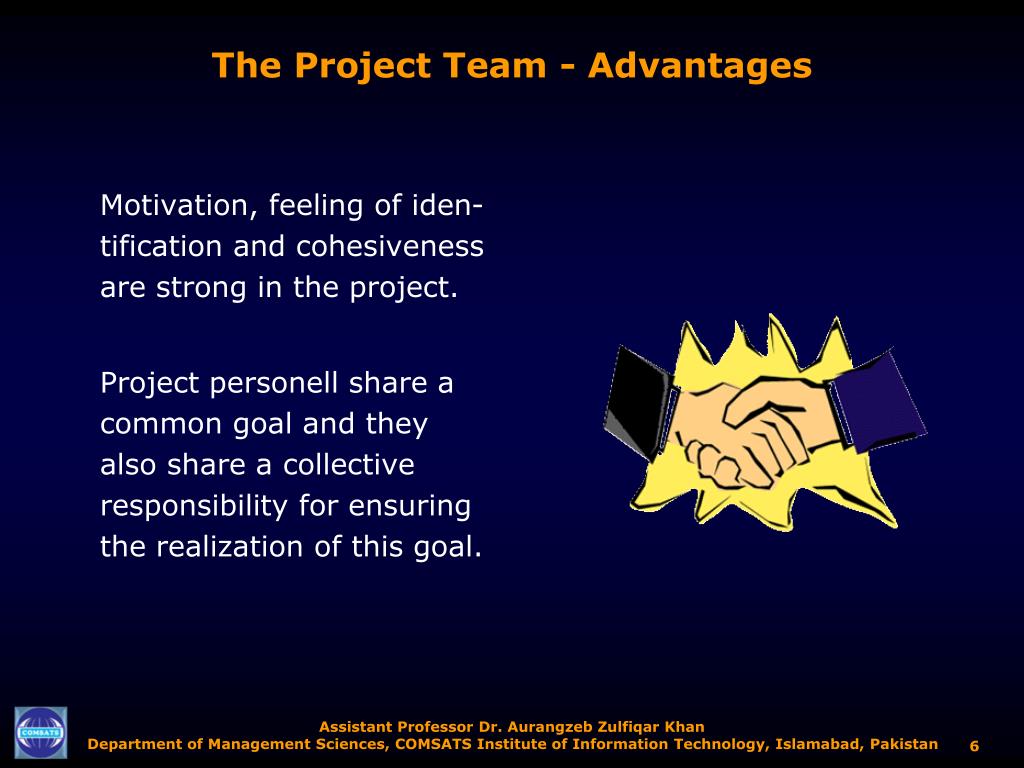 The Project Team - Advantages

Motivation, feeling of identification and cohesiveness are strong in the project.

Project personell share a common goal and they also share a collective responsibility for ensuring the realization of this goal.

COMSATS

Assistant Professor Dr. Aurangzeb Zulfiqar Khan
Department of Management Sciences, COMSATS Institute of Information Technology, Islamabad, Pakistan

6